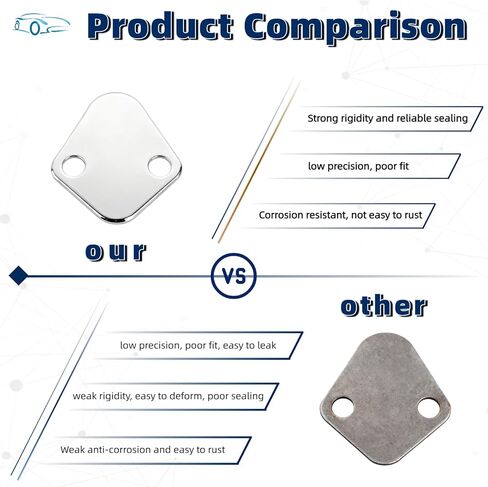 Product Comparison

Strong rigidity and reliable sealing

low precision, poor fit

Corrosion resistant, not easy to rust

our

VS

other

low precision, poor fit, easy to leak

weak rigidity, easy to deform, poor sealing

Weak anti-corrosion and easy to rust